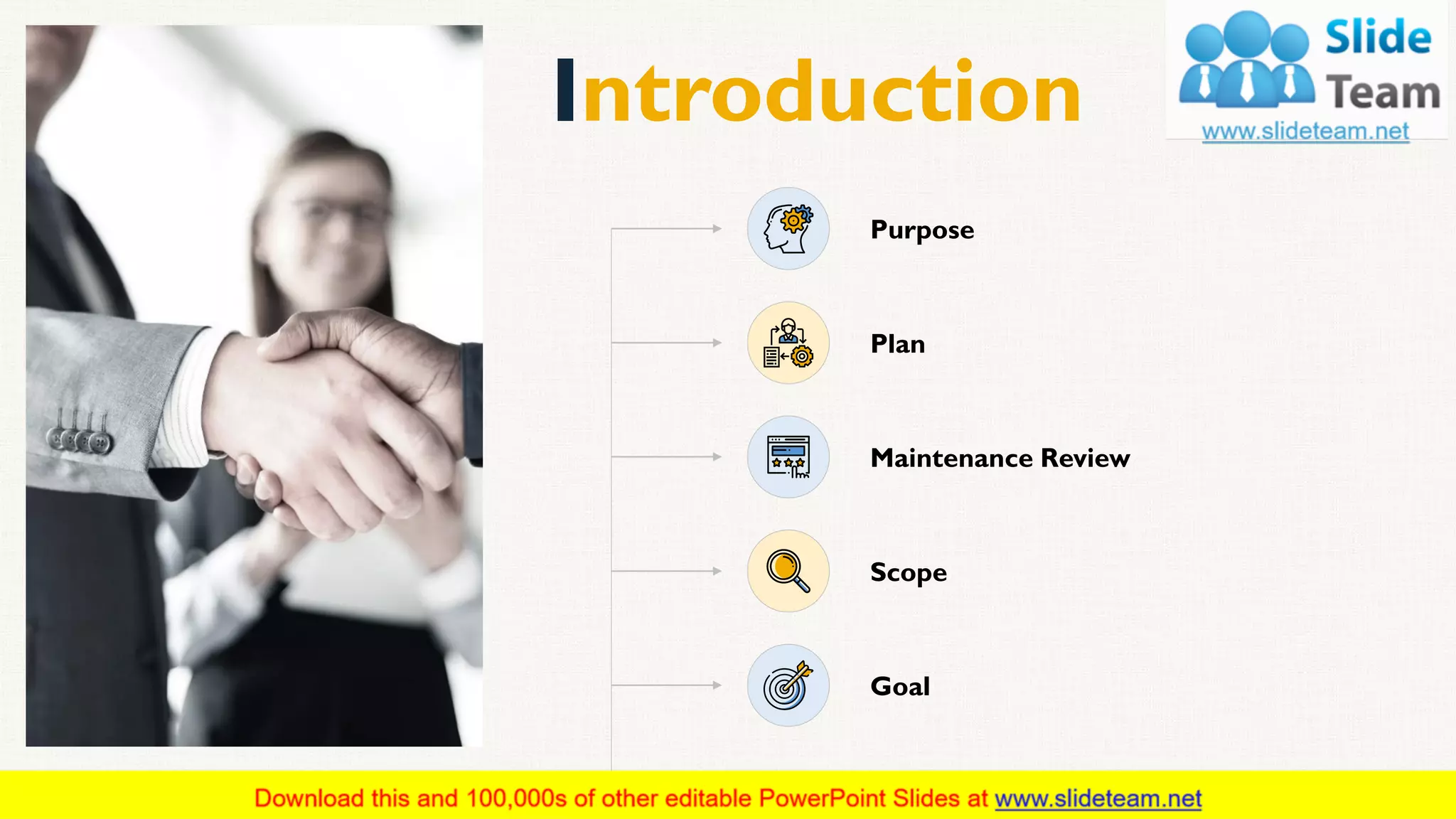 Introduction

Slide Team
www.slideteam.net

Purpose

Plan

Maintenance Review

Scope

Goal

Download this and 100,000s of other editable PowerPoint Slides at www.slideteam.net